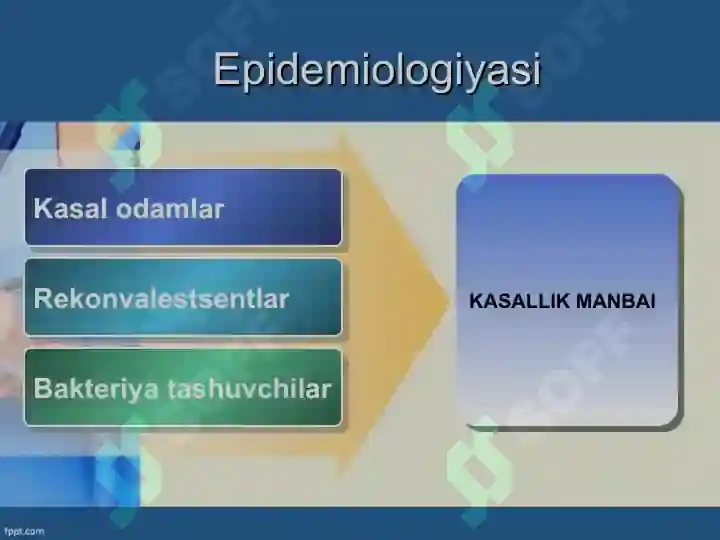 Epidemiologiyasi

Kasal odamlar

Rekonvalestsentlar

Bakteriya tashuvchilar

KASALLIK MANBAI

SOFF

SOFF

fppt.com